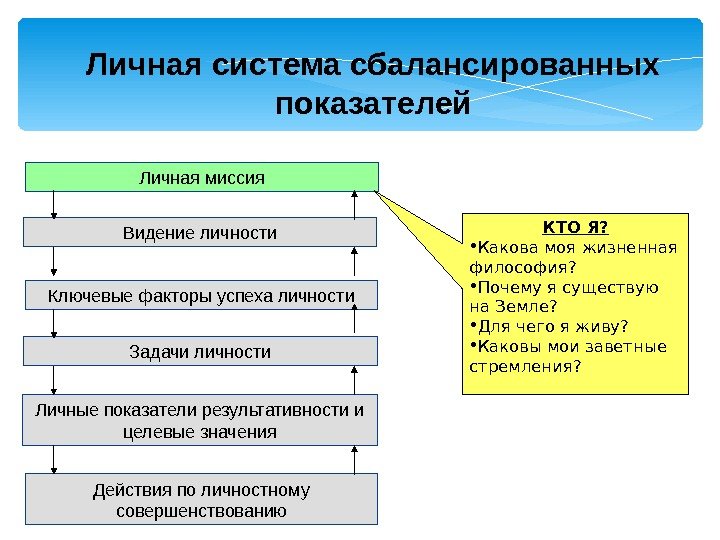 Личная система сбалансированных показателей

Личная миссия

Видение личности

Ключевые факторы успеха личности

Задачи личности

Личные показатели результативности и целевые значения

Действия по личностному совершенствованию

КТО Я?
•Какова моя жизненная философия?
•Почему я существую на Земле?
•Для чего я живу?
•Каковы мои заветные стремления?